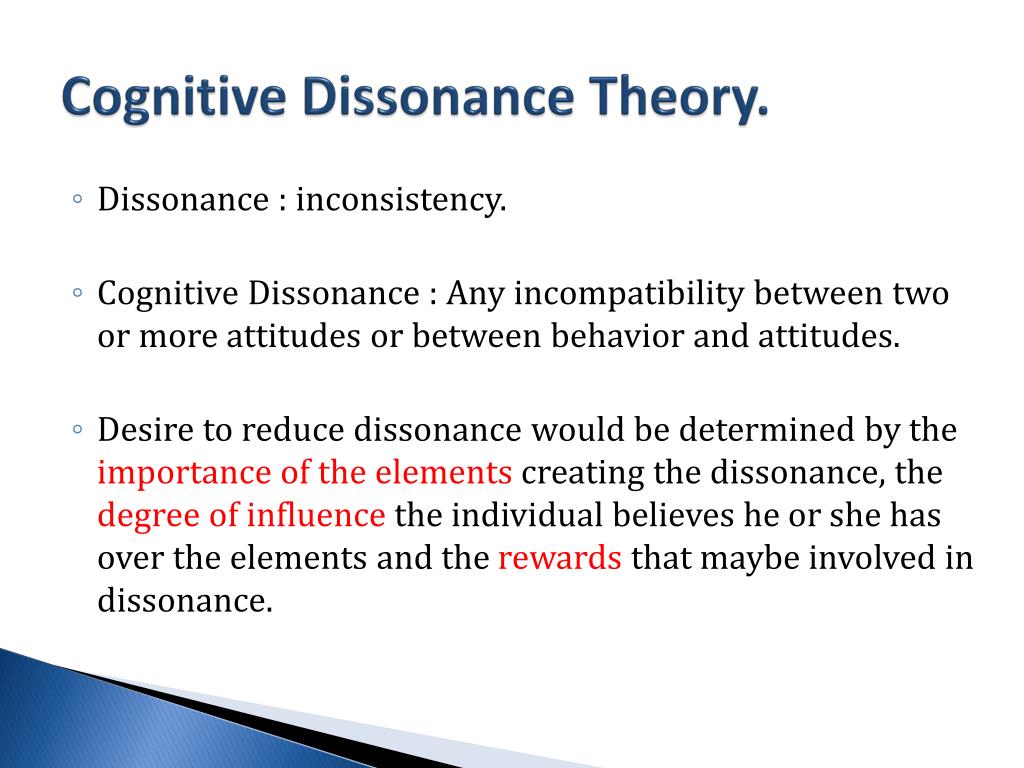 Cognitive Dissonance Theory.

◦ Dissonance : inconsistency.

◦ Cognitive Dissonance : Any incompatibility between two or more attitudes or between behavior and attitudes.

◦ Desire to reduce dissonance would be determined by the importance of the elements creating the dissonance, the degree of influence the individual believes he or she has over the elements and the rewards that maybe involved in dissonance.